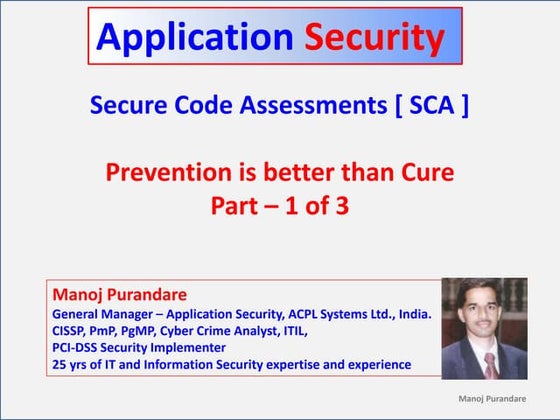 Application Security

Secure Code Assessments [ SCA ]

Prevention is better than Cure
Part – 1 of 3

Manoj Purandare
General Manager – Application Security, ACPL Systems Ltd., India.
CISSP, PmP, PgMP, Cyber Crime Analyst, ITIL,
PCI-DSS Security Implementer
25 yrs of IT and Information Security expertise and experience

Manoj Purandare